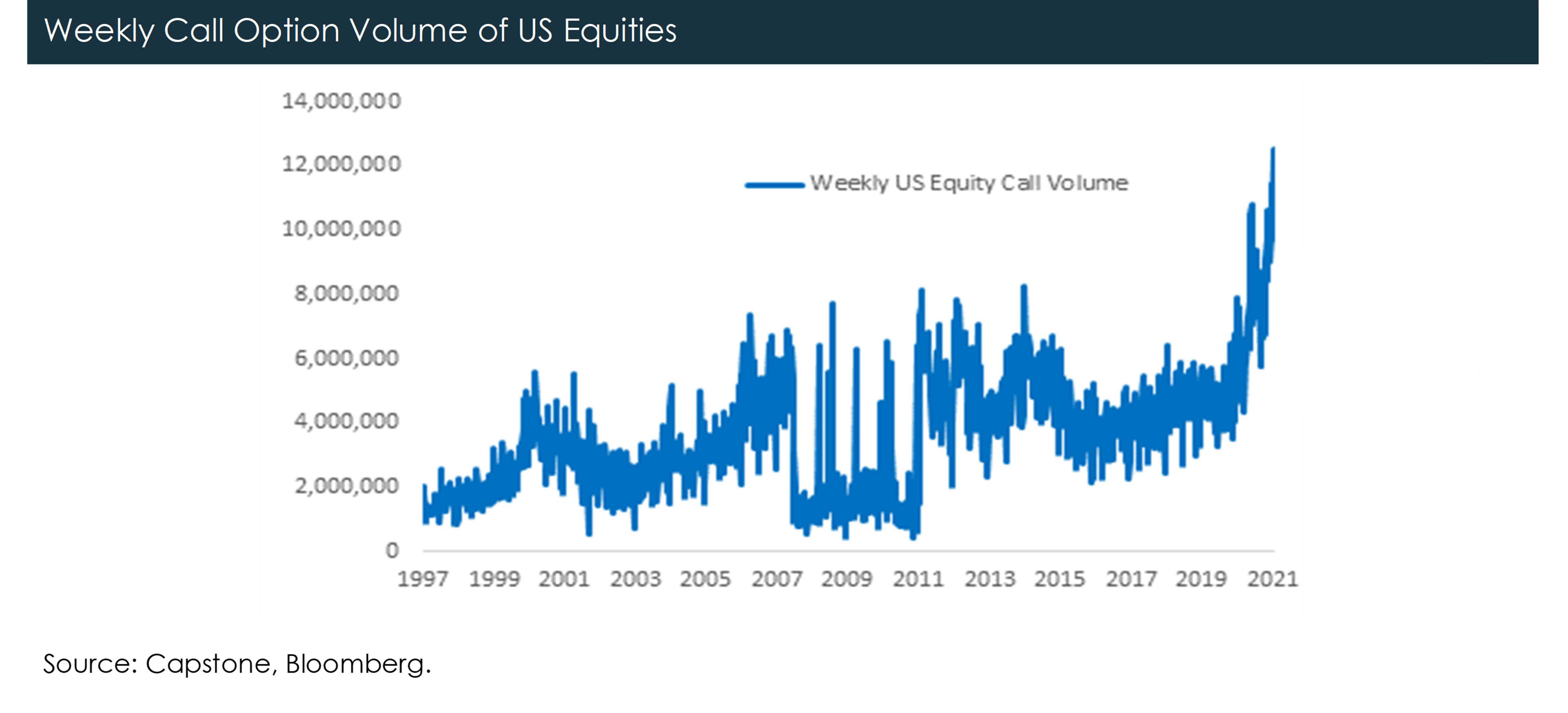 Weekly Call Option Volume of US Equities

14,000,000
12,000,000
10,000,000
8,000,000
6,000,000
4,000,000
2,000,000
0

Weekly US Equity Call Volume

1997 1999 2001 2003 2005 2007 2009 2011 2013 2015 2017 2019 2021

Source: Capstone, Bloomberg.